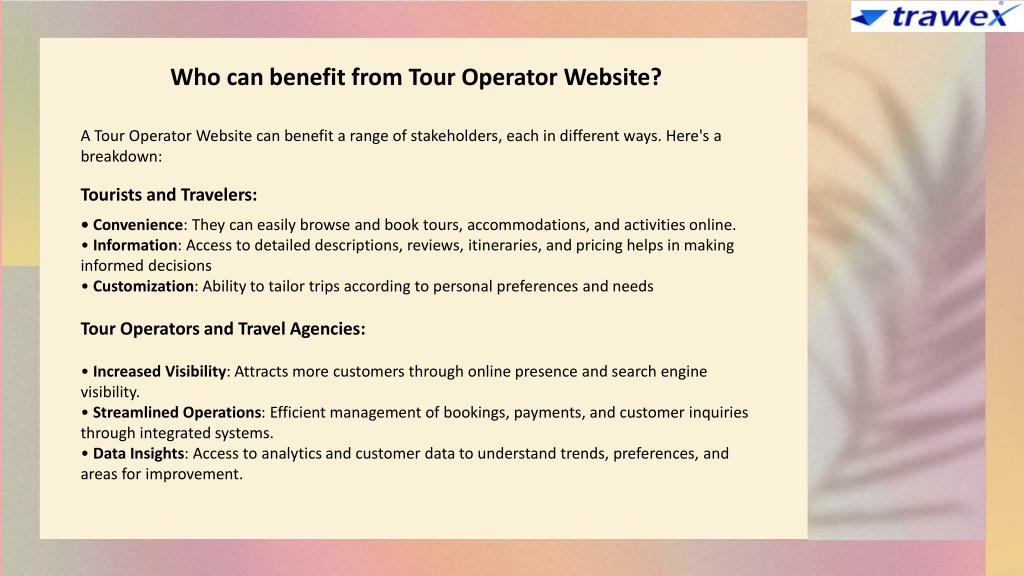 trawex

Who can benefit from Tour Operator Website?

A Tour Operator Website can benefit a range of stakeholders, each in different ways. Here's a breakdown:

Tourists and Travelers:

• Convenience: They can easily browse and book tours, accommodations, and activities online.
• Information: Access to detailed descriptions, reviews, itineraries, and pricing helps in making informed decisions
• Customization: Ability to tailor trips according to personal preferences and needs

Tour Operators and Travel Agencies:

• Increased Visibility: Attracts more customers through online presence and search engine visibility.
• Streamlined Operations: Efficient management of bookings, payments, and customer inquiries through integrated systems.
• Data Insights: Access to analytics and customer data to understand trends, preferences, and areas for improvement.